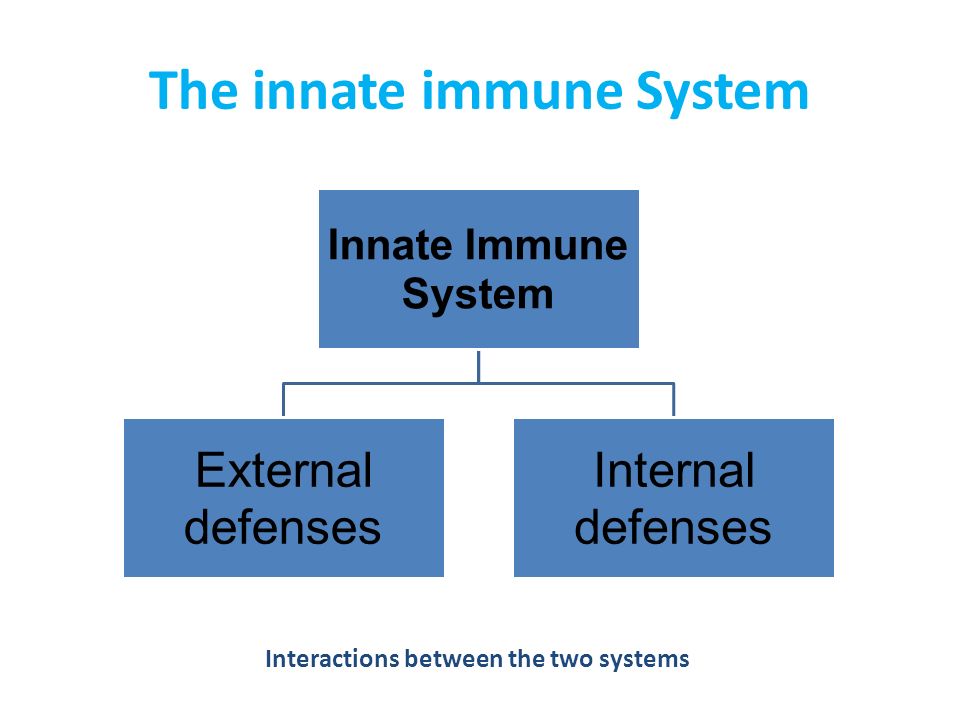 The innate immune System

Innate Immune System

External defenses

Internal defenses

Interactions between the two systems